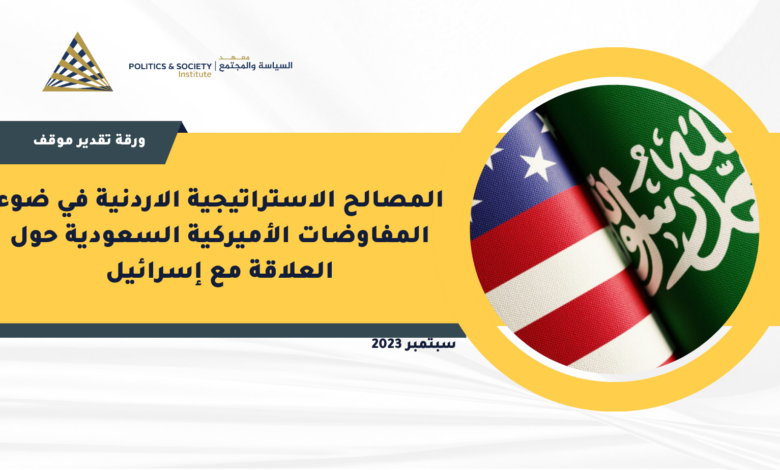 POLITICS & SOCIETY Institute | معهد السياسة والمجتمع

ورقة تقدير موقف

المصالح الاستراتيجية الاردنية في ضوء المفاوضات الأميركية السعودية حول العلاقة مع إسرائيل

سبتمبر 2023